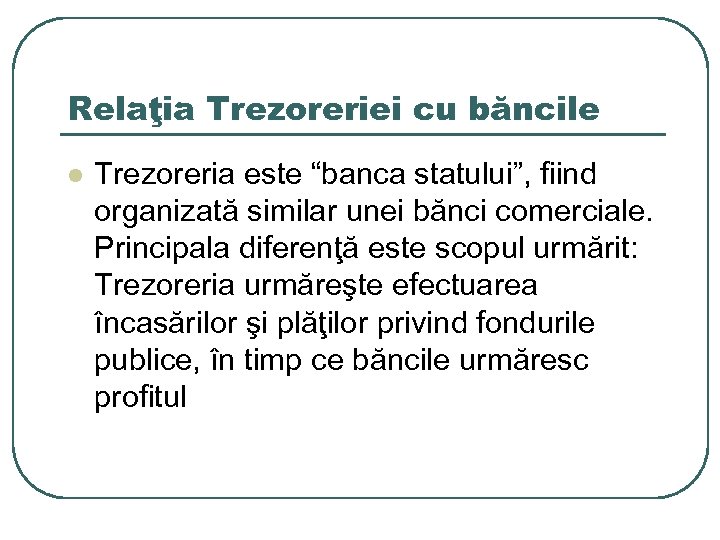 Relaţia Trezoreriei cu băncile

Trezoreria este “banca statului”, fiind organizată similar unei bănci comerciale. Principala diferenţă este scopul urmărit: Trezoreria urmăreşte efectuarea încasărilor şi plăţilor privind fondurile publice, în timp ce băncile urmăresc profitul